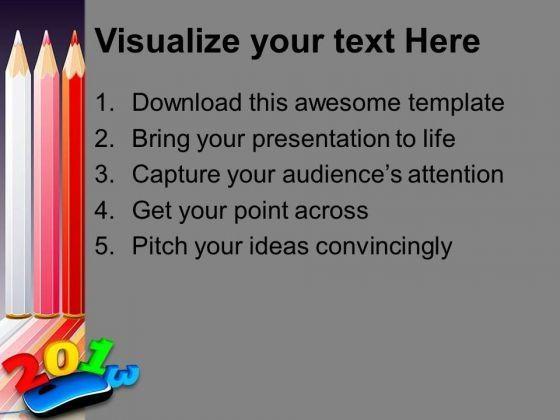 Visualize your text Here

1. Download this awesome template
2. Bring your presentation to life
3. Capture your audience's attention
4. Get your point across
5. Pitch your ideas convincingly

2013